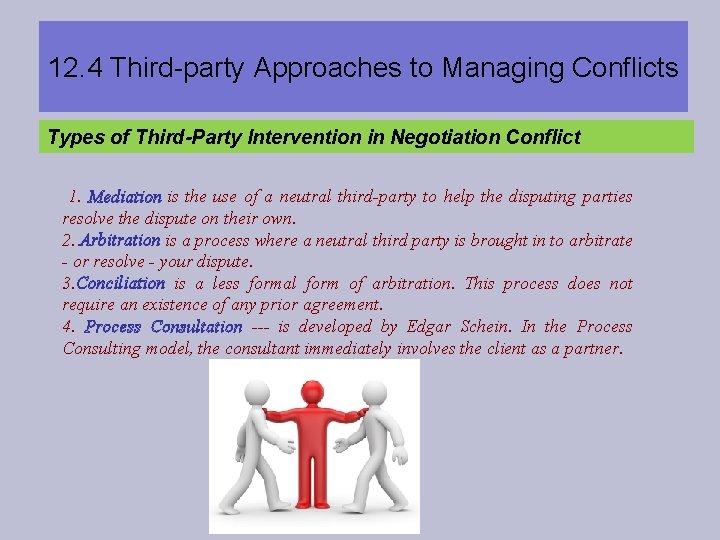 12.4 Third-party Approaches to Managing Conflicts

Types of Third-Party Intervention in Negotiation Conflict

1. Mediation is the use of a neutral third-party to help the disputing parties resolve the dispute on their own.
2. Arbitration is a process where a neutral third party is brought in to arbitrate - or resolve - your dispute.
3.Conciliation is a less formal form of arbitration. This process does not require an existence of any prior agreement.
4. Process Consultation --- is developed by Edgar Schein. In the Process Consulting model, the consultant immediately involves the client as a partner.